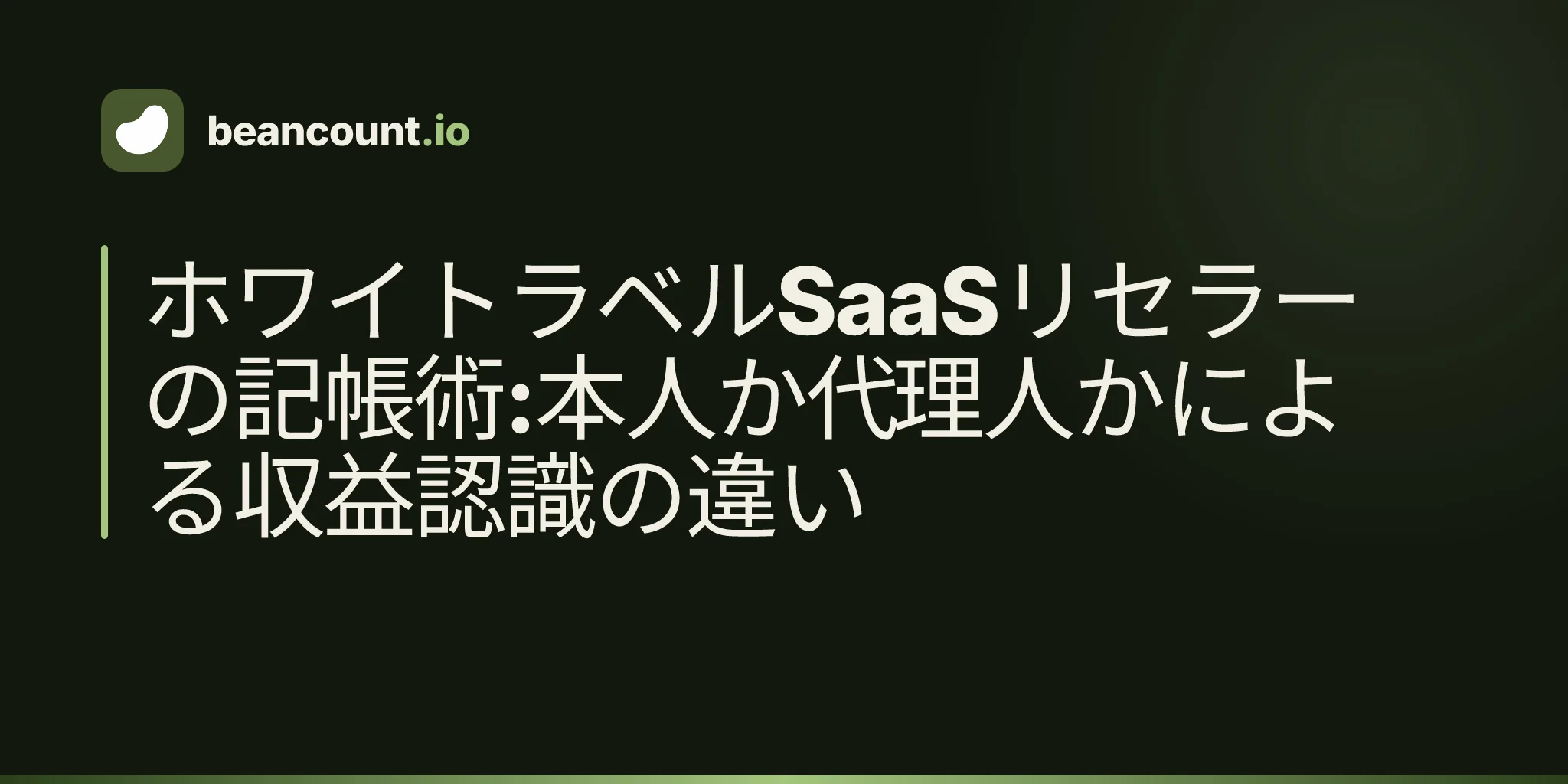 beancount.io

ホワイトラベルSaaSリセラーの記帳術:本人か代理人かによる収益認識の違い